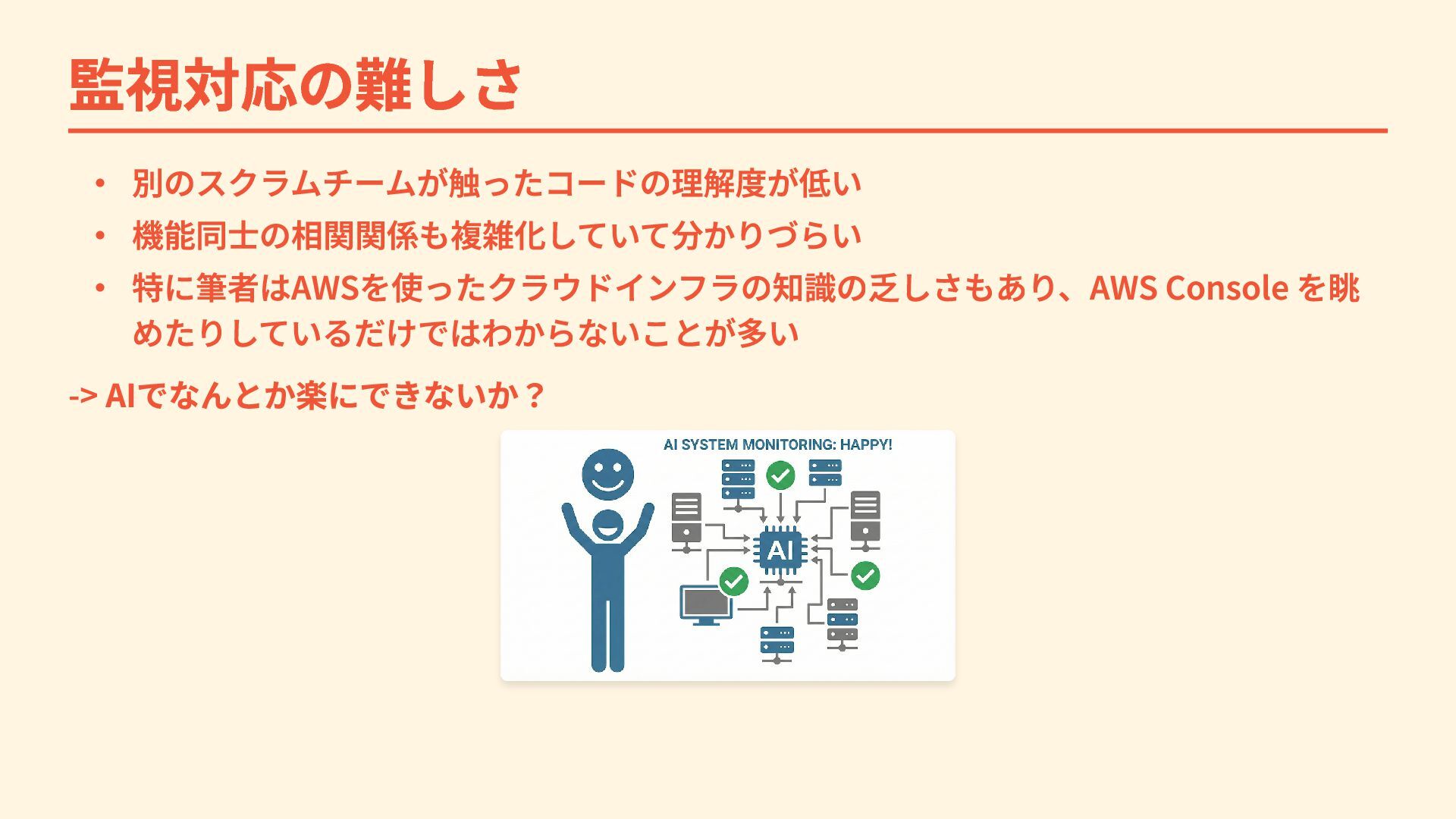 監視対応の難しさ

• 別のスクラムチームが触ったコードの理解度が低い
• 機能同士の相関関係も複雑化していて分かりづらい
• 特に筆者はAWSを使ったクラウドインフラの知識の乏しさもあり、AWS Console を眺めたりしているだけではわからないことが多い

-> AIでなんとか楽にできないか？

AI SYSTEM MONITORING: HAPPY!

AI